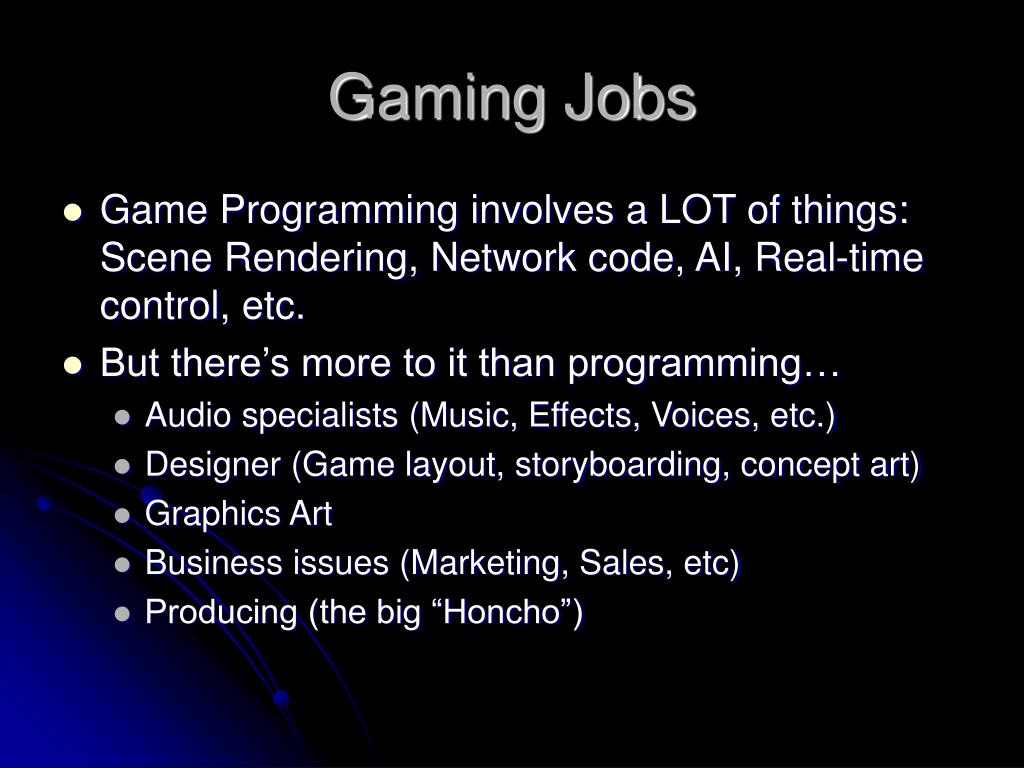 Gaming Jobs

- Game Programming involves a LOT of things: Scene Rendering, Network code, AI, Real-time control, etc.
- But there’s more to it than programming…
  - Audio specialists (Music, Effects, Voices, etc.)
  - Designer (Game layout, storyboarding, concept art)
  - Graphics Art
  - Business issues (Marketing, Sales, etc)
  - Producing (the big “Honcho”)